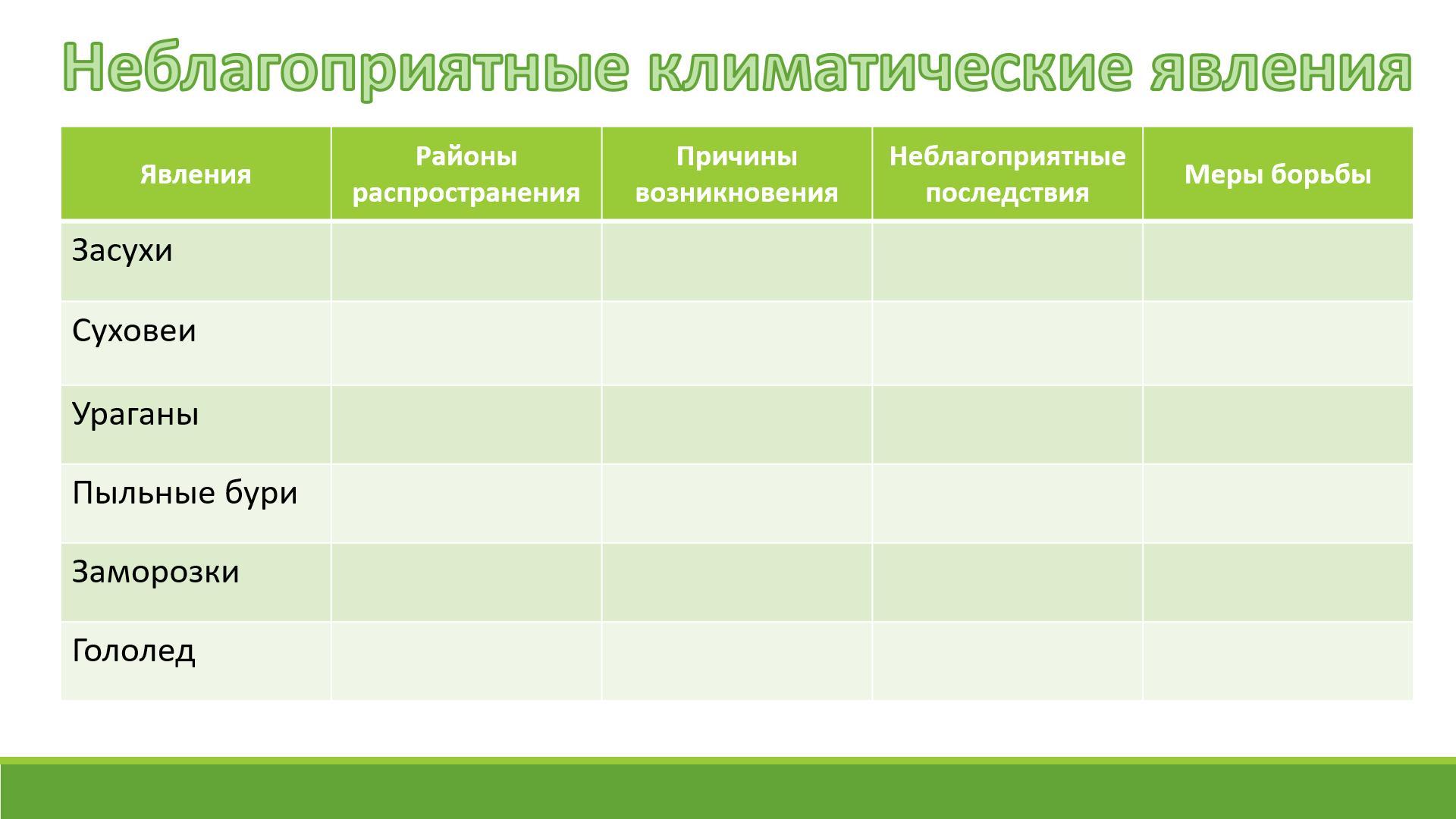 Неблагоприятные климатические явления

| Явления | Районы распространения | Причины возникновения | Неблагоприятные последствия | Меры борьбы |
|---|---|---|---|---|
| Засухи | | | | |
| Суховеи | | | | |
| Ураганы | | | | |
| Пыльные бури | | | | |
| Заморозки | | | | |
| Гололед | | | | |